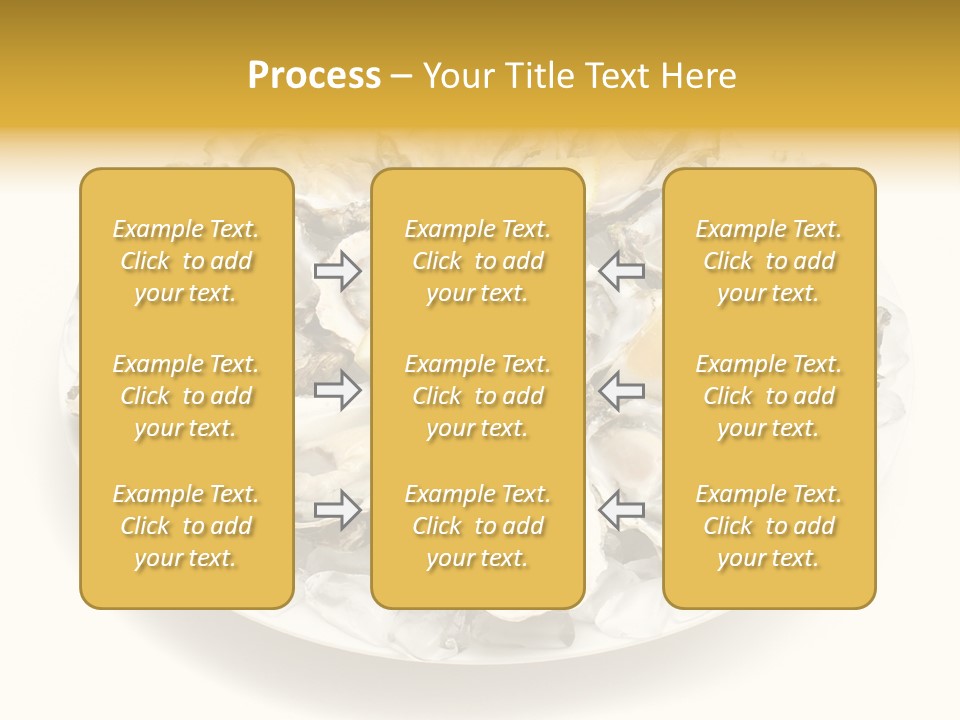 Process – Your Title Text Here

Example Text. Click to add your text.

Example Text. Click to add your text.

Example Text. Click to add your text.

Example Text. Click to add your text.

Example Text. Click to add your text.

Example Text. Click to add your text.

Example Text. Click to add your text.

Example Text. Click to add your text.

Example Text. Click to add your text.